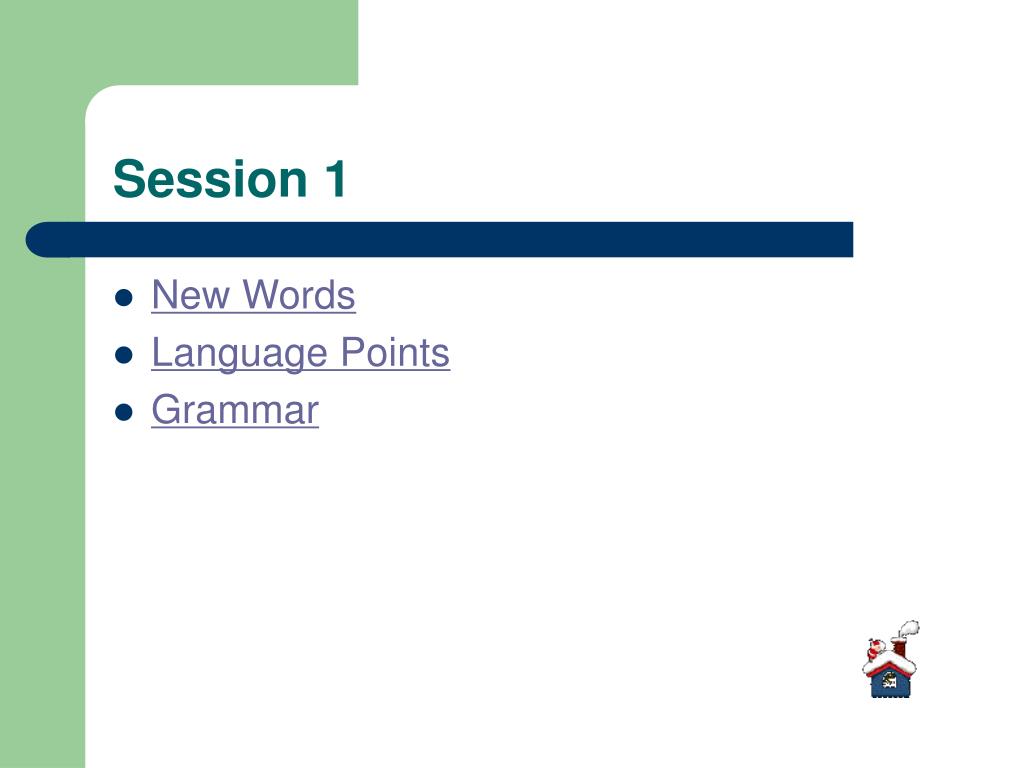 Session 1

- New Words
- Language Points
- Grammar